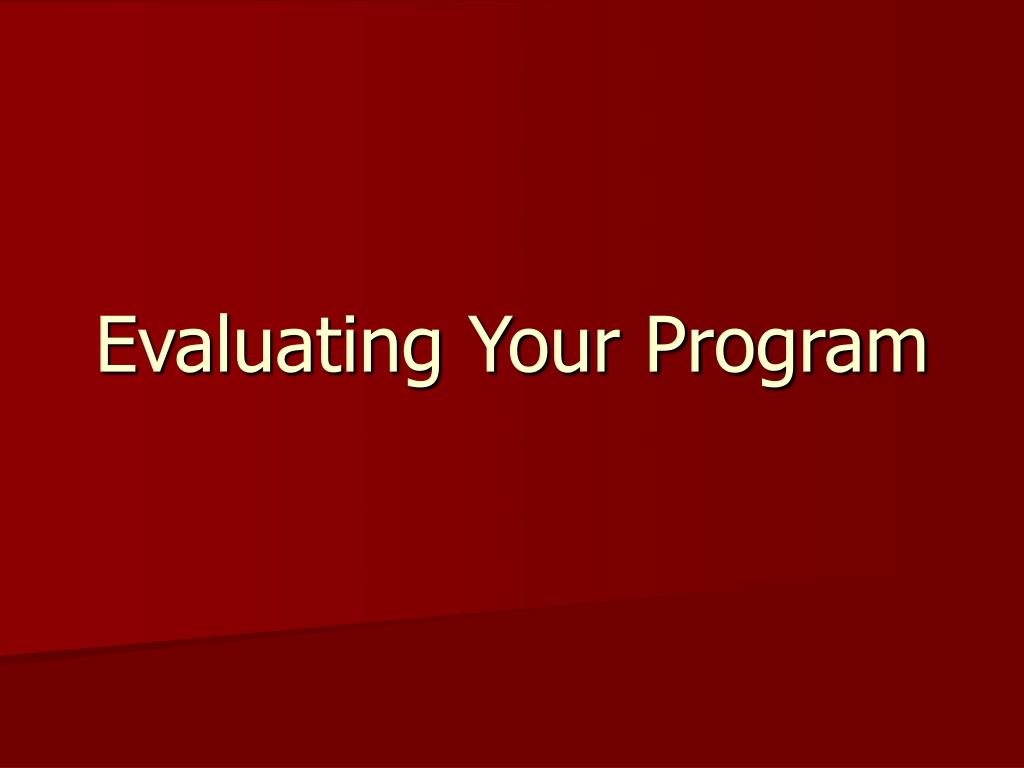 Evaluating Your Program